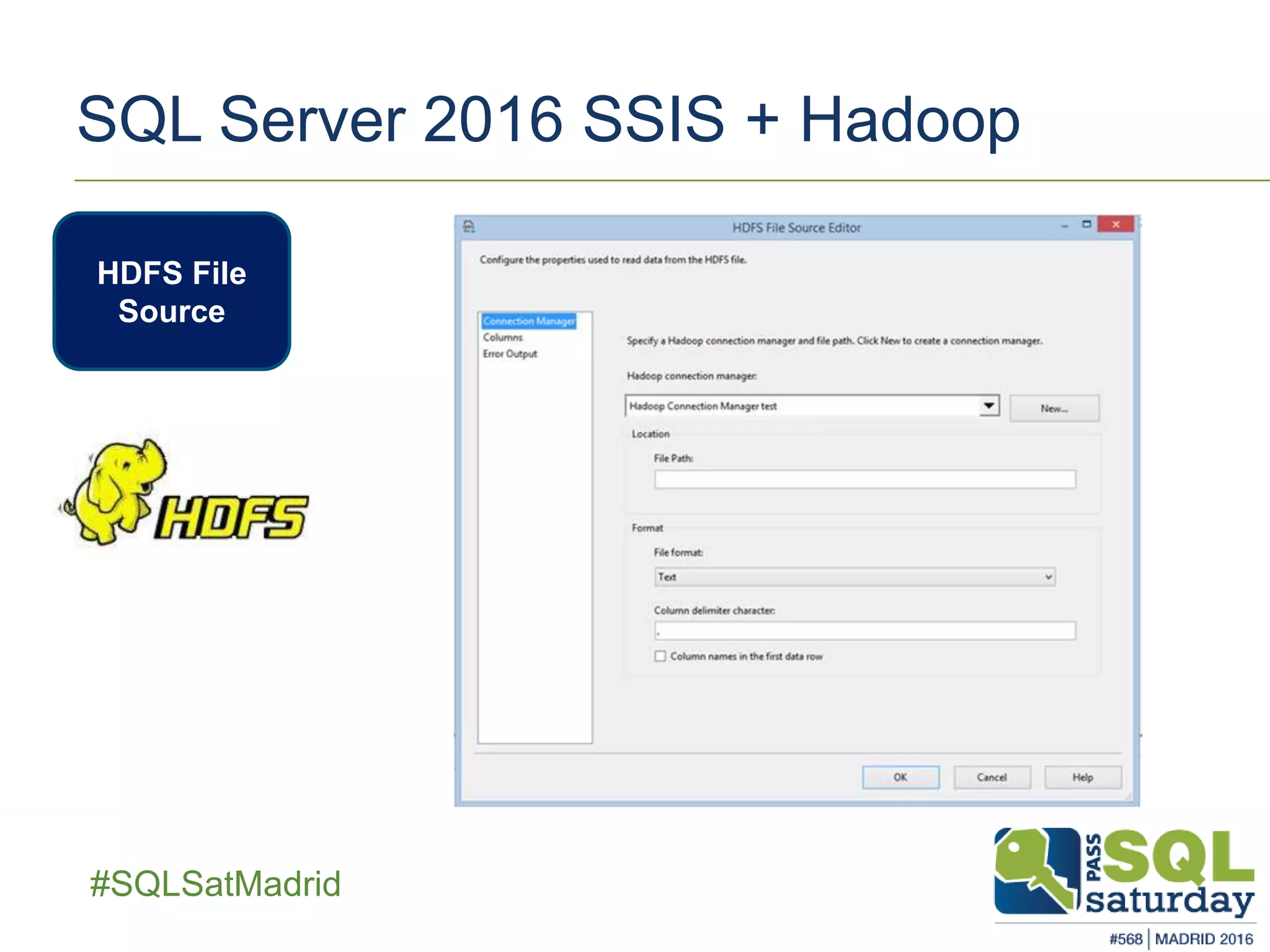 SQL Server 2016 SSIS + Hadoop

HDFS File Source

HDFS

HDFS File Source Editor

Configure the properties used to read data from the HDFS file.

Connection Manager
Columns
Error Output

Specify a Hadoop connection manager and file path. Click New to create a connection manager.

Hadoop connection manager:

Hadoop Connection Manager test

New...

Location

File Path:

Format

File format:

Text

Column delimiter character:

,

Column names in the first data row

OK Cancel Help

#SQLSatMadrid

PASS SQL saturday

#568 | MADRID 2016